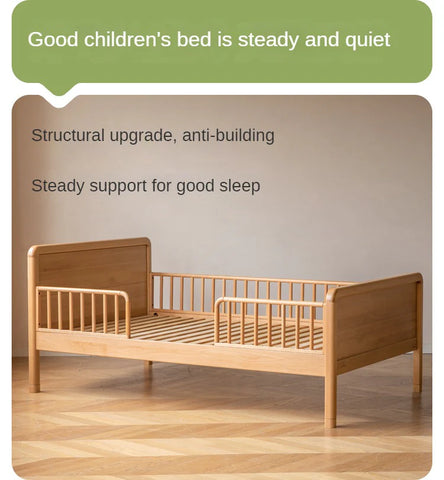 Good children's bed is steady and quiet

Structural upgrade, anti-building

Steady support for good sleep